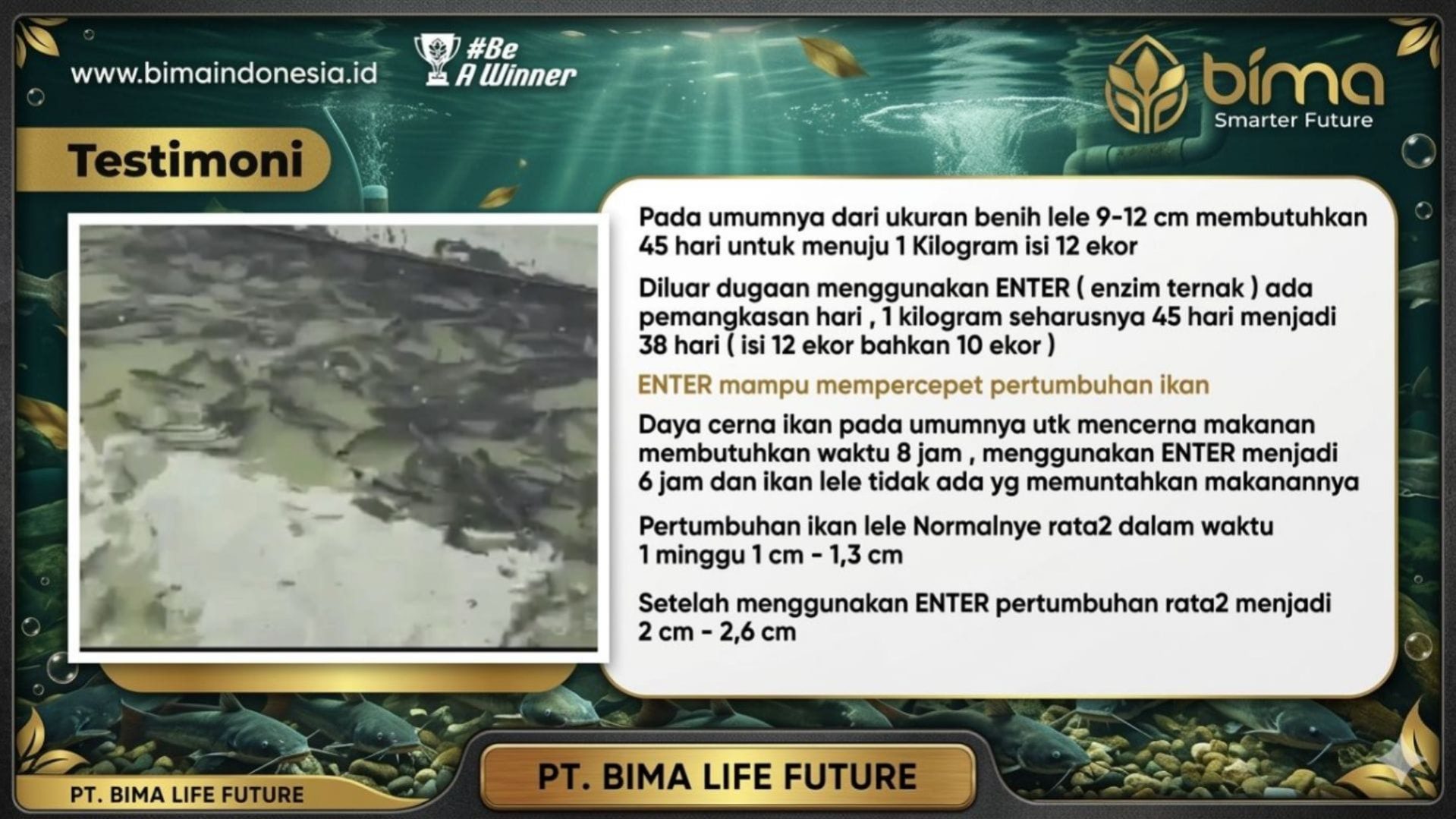 www.bimaindonesia.id

#Be A Winner

bima
Smarter Future

Testimoni

Pada umumnya dari ukuran benih lele 9-12 cm membutuhkan 45 hari untuk menuju 1 Kilogram isi 12 ekor

Diluar dugaan menggunakan ENTER ( enzim ternak ) ada pemangkasan hari , 1 kilogram seharusnya 45 hari menjadi 38 hari ( isi 12 ekor bahkan 10 ekor )

ENTER mampu mempercepet pertumbuhan ikan

Daya cerna ikan pada umumnya utk mencerna makanan membutuhkan waktu 8 jam , menggunakan ENTER menjadi 6 jam dan ikan lele tidak ada yg memuntahkan makanannya

Pertumbuhan ikan lele Normalnye rata2 dalam waktu 1 minggu 1 cm - 1,3 cm

Setelah menggunakan ENTER pertumbuhan rata2 menjadi 2 cm - 2,6 cm

PT. BIMA LIFE FUTURE

PT. BIMA LIFE FUTURE